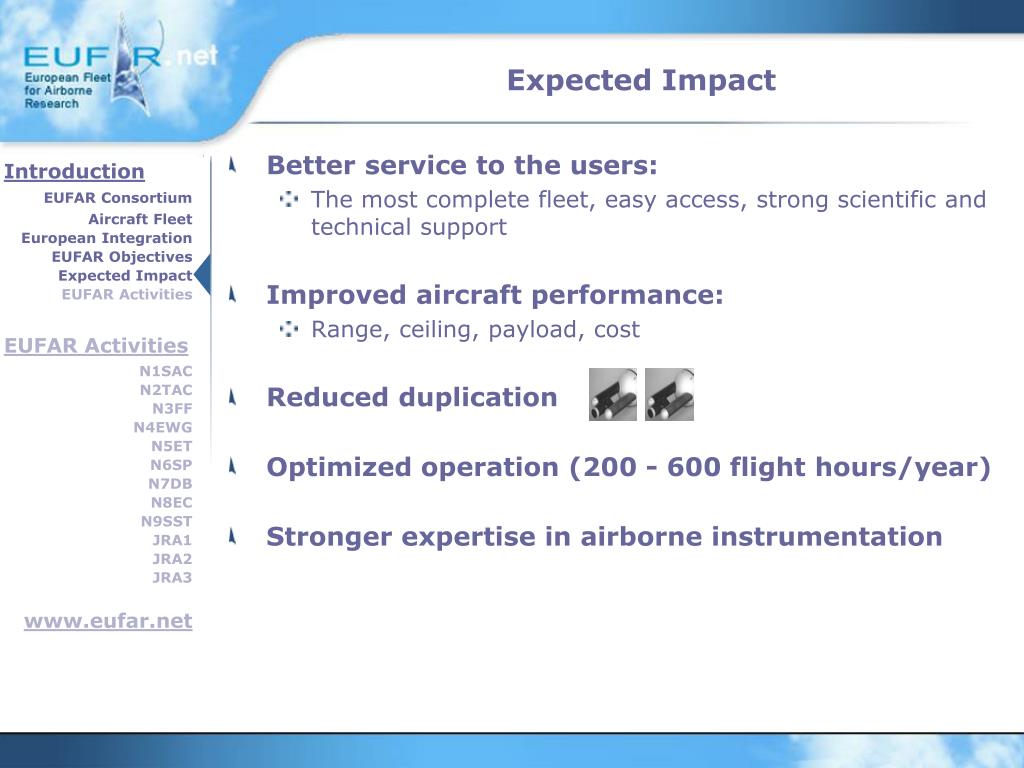 EUFAR.net
European Fleet for Airborne Research

Expected Impact

Introduction
EUFAR Consortium
Aircraft Fleet
European Integration
EUFAR Objectives
Expected Impact
EUFAR Activities

EUFAR Activities
N1SAC
N2TAC
N3FF
N4EWG
N5ET
N6SP
N7DB
N8EC
N9SST
JRA1
JRA2
JRA3

www.eufar.net

Better service to the users:
The most complete fleet, easy access, strong scientific and technical support

Improved aircraft performance:
Range, ceiling, payload, cost

Reduced duplication

Optimized operation (200 - 600 flight hours/year)

Stronger expertise in airborne instrumentation